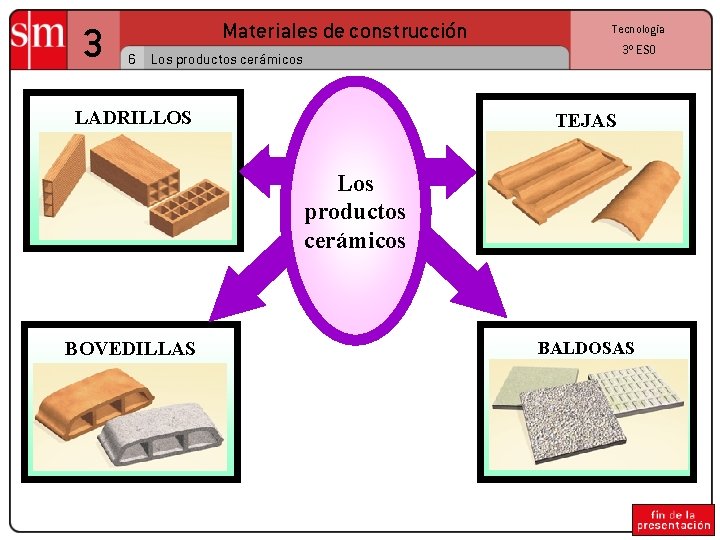 sm

3

Materiales de construcción

6 Los productos cerámicos

Tecnología

3º ESO

LADRILLOS

TEJAS

Los productos cerámicos

BOVEDILLAS

BALDOSAS

fin de la presentación